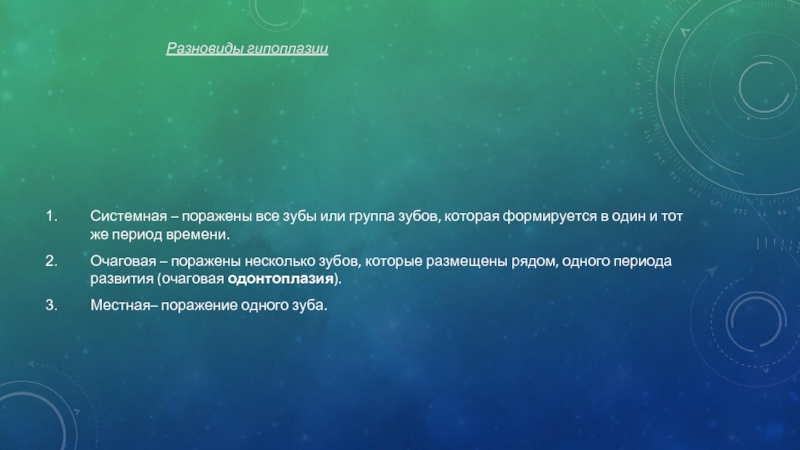 Разновиды гипоплазии

1. Системная – поражены все зубы или группа зубов, которая формируется в один и тот же период времени.

2. Очаговая – поражены несколько зубов, которые размещены рядом, одного периода развития (очаговая одонтоплазия).

3. Местная– поражение одного зуба.